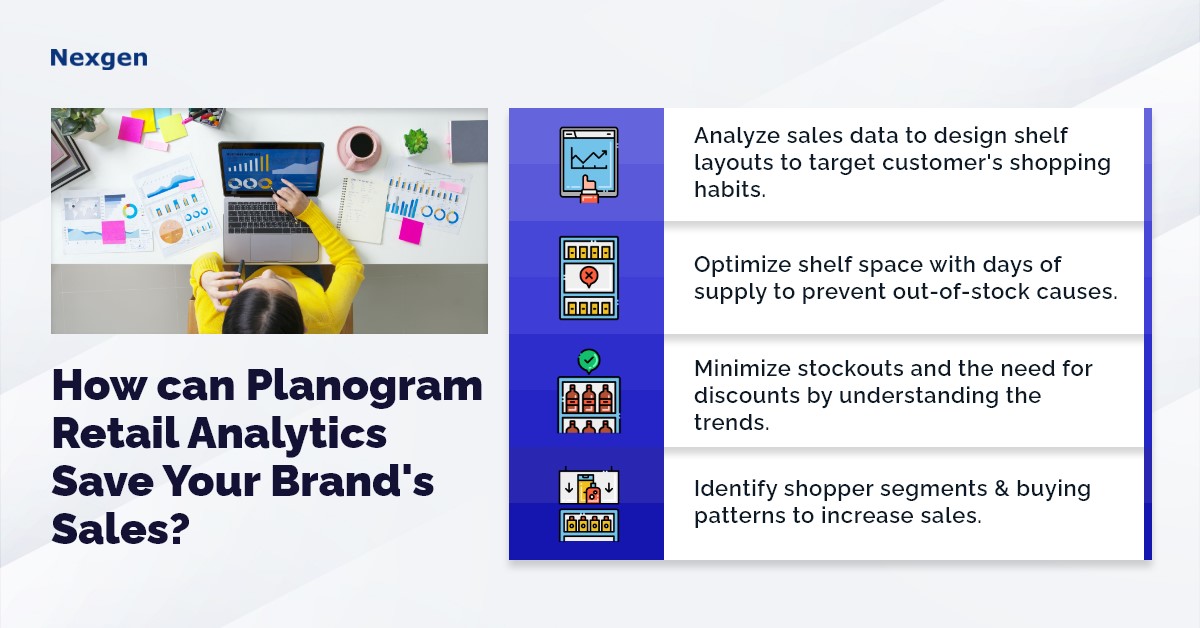 Nexgen

How can Planogram Retail Analytics Save Your Brand's Sales?

Analyze sales data to design shelf layouts to target customer's shopping habits.

Optimize shelf space with days of supply to prevent out-of-stock causes.

Minimize stockouts and the need for discounts by understanding the trends.

Identify shopper segments & buying patterns to increase sales.